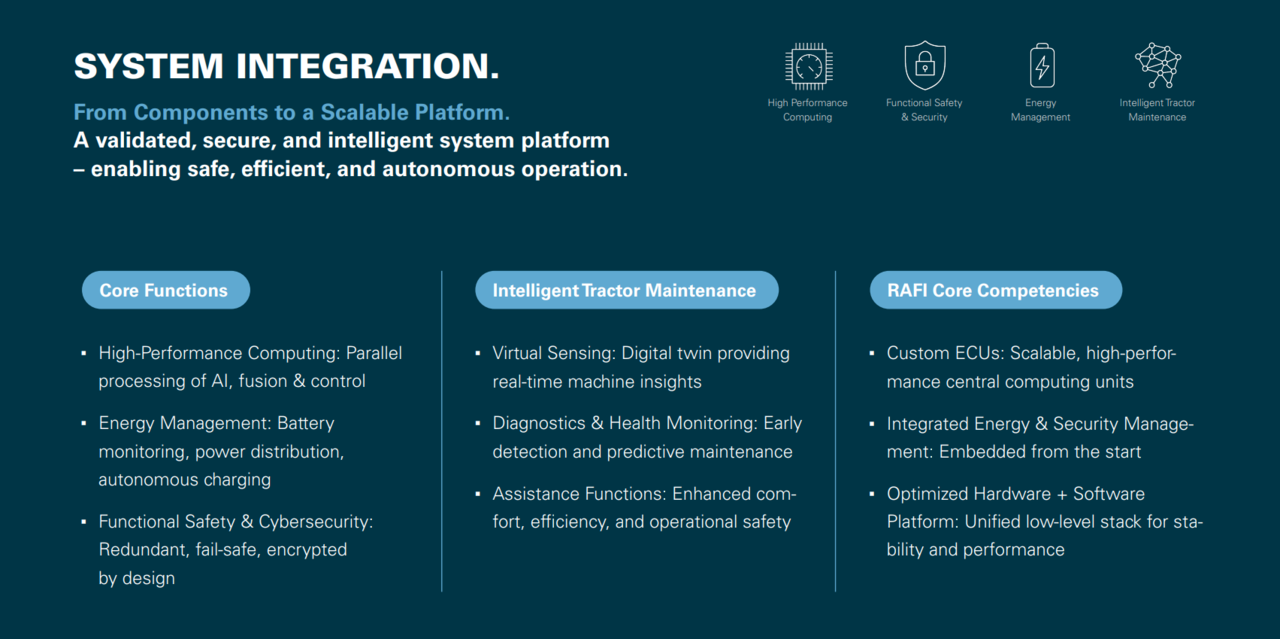 SYSTEM INTEGRATION.

From Components to a Scalable Platform.
A validated, secure, and intelligent system platform – enabling safe, efficient, and autonomous operation.

High Performance Computing

Functional Safety & Security

Energy Management

Intelligent Tractor Maintenance

Core Functions

▪ High-Performance Computing: Parallel processing of AI, fusion & control

▪ Energy Management: Battery monitoring, power distribution, autonomous charging

▪ Functional Safety & Cybersecurity: Redundant, fail-safe, encrypted by design

Intelligent Tractor Maintenance

▪ Virtual Sensing: Digital twin providing real-time machine insights

▪ Diagnostics & Health Monitoring: Early detection and predictive maintenance

▪ Assistance Functions: Enhanced comfort, efficiency, and operational safety

RAFI Core Competencies

▪ Custom ECUs: Scalable, high-performance central computing units

▪ Integrated Energy & Security Management: Embedded from the start

▪ Optimized Hardware + Software Platform: Unified low-level stack for stability and performance